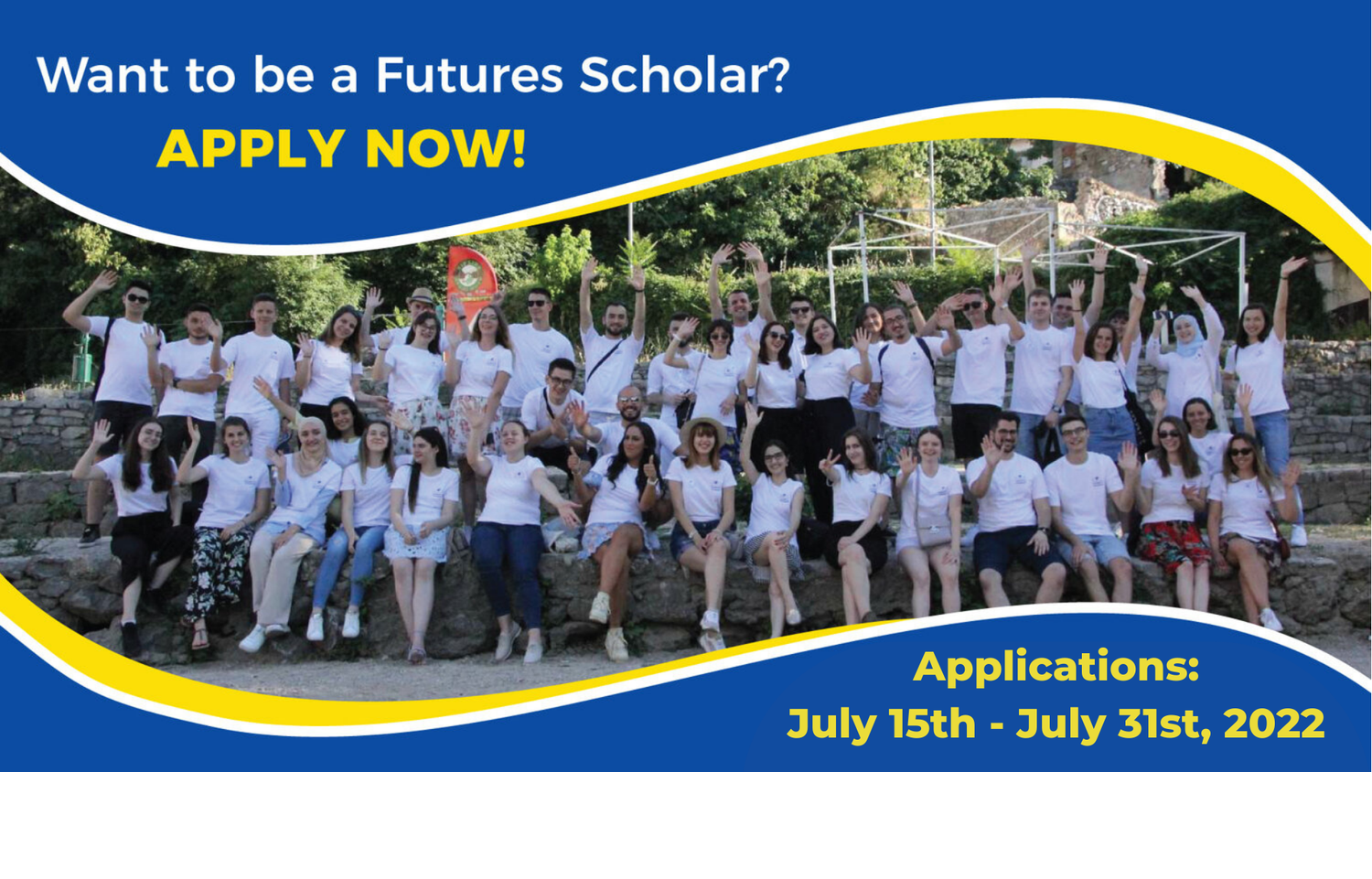 Want to be a Futures Scholar?

APPLY NOW!

Applications:
July 15th - July 31st, 2022